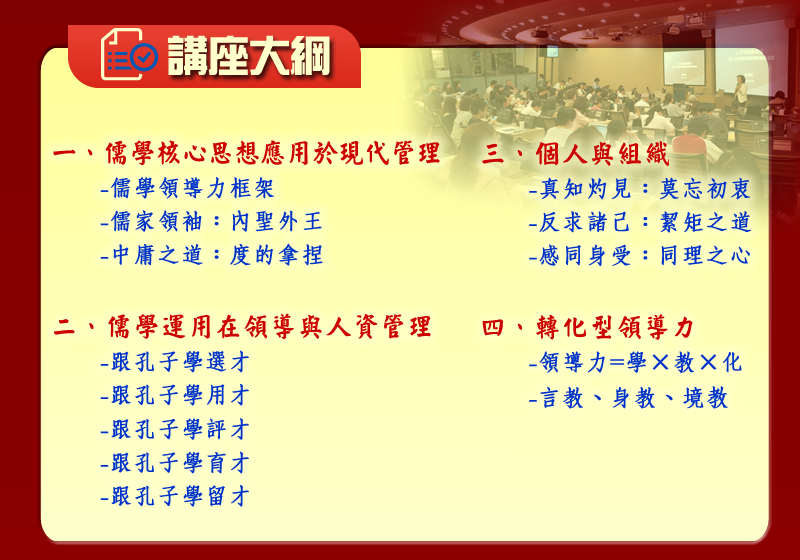 講座大綱

一、儒學核心思想應用於現代管理
-儒學領導力框架
-儒家領袖：內聖外王
-中庸之道：度的拿捏

二、儒學運用在領導與人資管理
-跟孔子學選才
-跟孔子學用才
-跟孔子學評才
-跟孔子學育才
-跟孔子學留才

三、個人與組織
-真知灼見：莫忘初衷
-反求諸己：絜矩之道
-感同身受：同理之心

四、轉化型領導力
-領導力=學×教×化
-言教、身教、境教